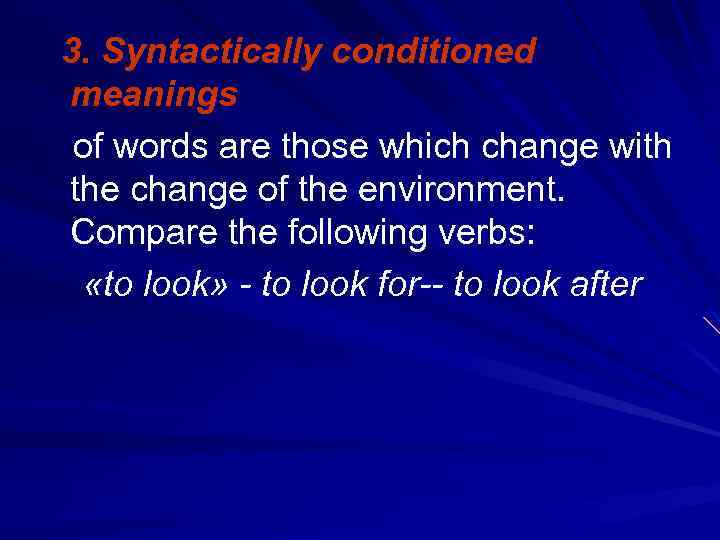 3. Syntactically conditioned meanings

of words are those which change with the change of the environment. Compare the following verbs:

«to look» - to look for-- to look after